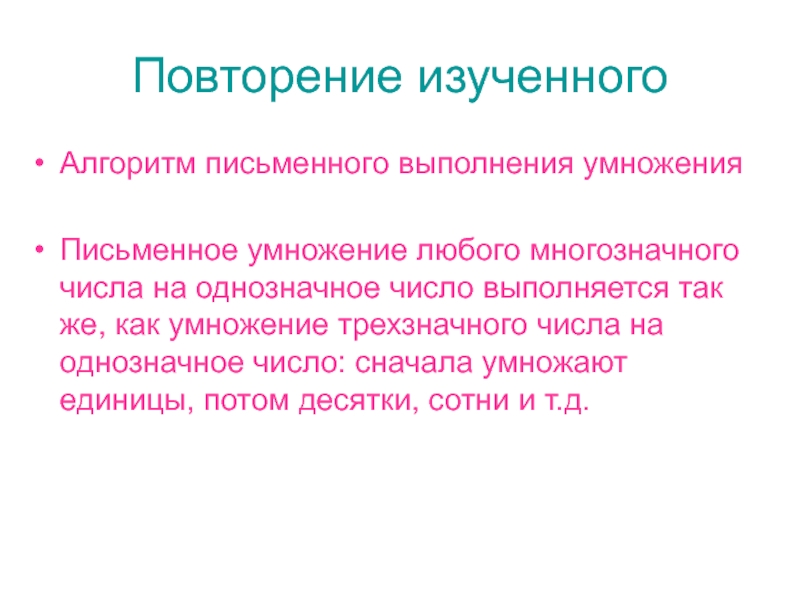 Повторение изученного

• Алгоритм письменного выполнения умножения

• Письменное умножение любого многозначного числа на однозначное число выполняется так же, как умножение трехзначного числа на однозначное число: сначала умножают единицы, потом десятки, сотни и т.д.